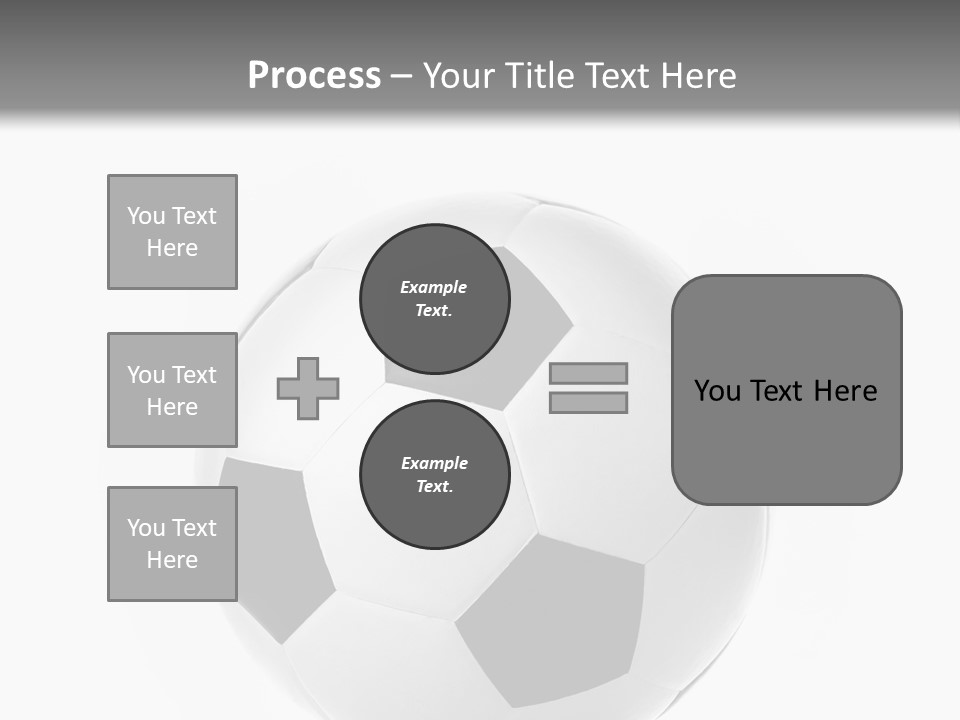 Process – Your Title Text Here

You Text Here

You Text Here

You Text Here

Example Text.

Example Text.

You Text Here